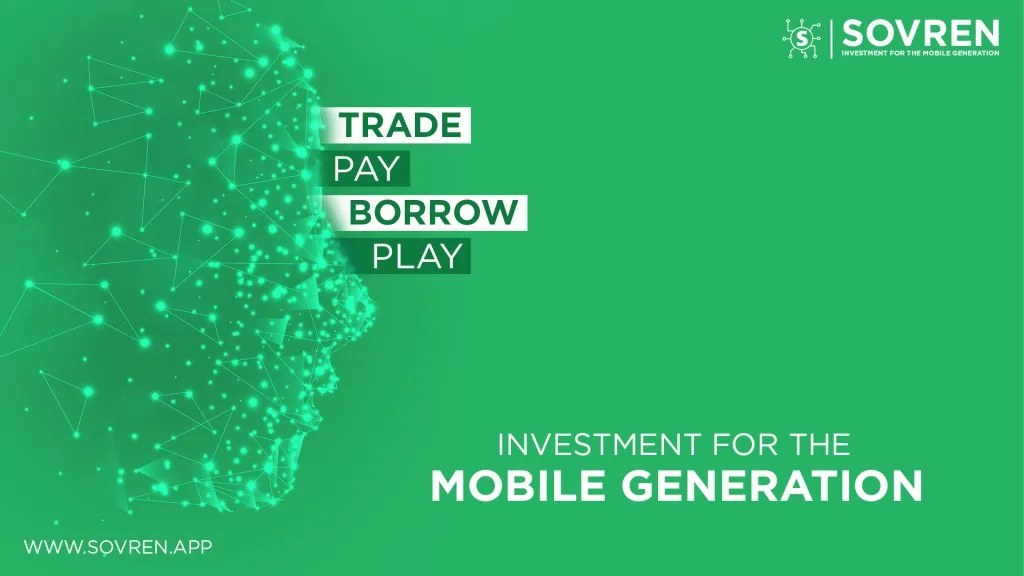 S SOVREN
INVESTMENT FOR THE MOBILE GENERATION

TRADE
PAY
BORROW
PLAY

INVESTMENT FOR THE
MOBILE GENERATION

WWW.SOVREN.APP